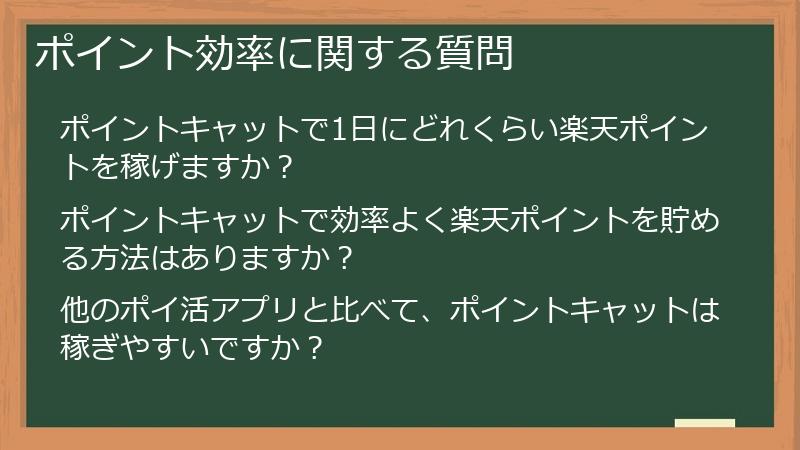 ポイント効率に関する質問

ポイントキャットで1日にどれくらい楽天ポイントを稼げますか？

ポイントキャットで効率よく楽天ポイントを貯める方法はありますか？

他のポイ活アプリと比べて、ポイントキャットは稼ぎやすいですか？